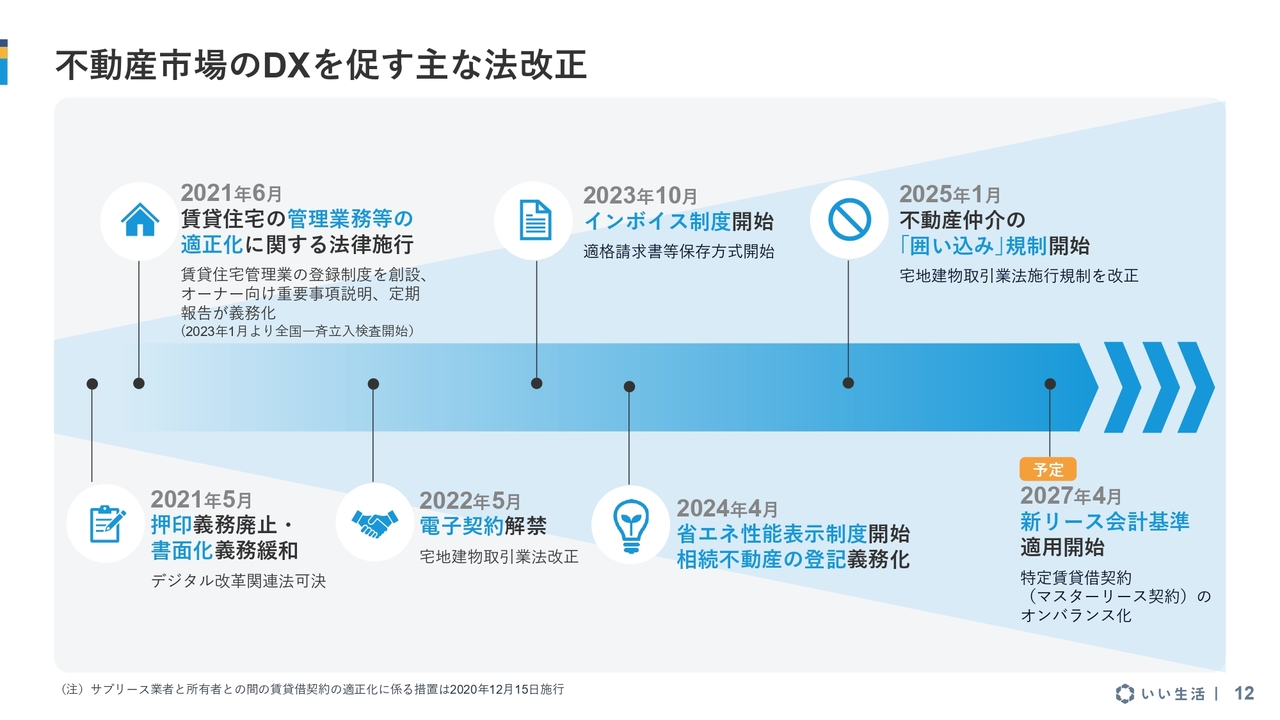 不動産市場のDXを促す主な法改正

2021年6月
賃貸住宅の管理業務等の適正化に関する法律施行
賃貸住宅管理業の登録制度を創設、オーナー向け重要事項説明、定期報告が義務化
(2023年1月より全国一斉立入検査開始)

2023年10月
インボイス制度開始
適格請求書等保存方式開始

2025年1月
不動産仲介の「囲い込み」規制開始
宅地建物取引業法施行規制を改正

2021年5月
押印義務廃止・書面化義務緩和
デジタル改革関連法可決

2022年5月
電子契約解禁
宅地建物取引業法改正

2024年4月
省エネ性能表示制度開始
相続不動産の登記義務化

予定
2027年4月
新リース会計基準適用開始
特定賃貸借契約（マスターリース契約）のオンバランス化

（注）サブリース業者と所有者との間の賃貸借契約の適正化に係る措置は2020年12月15日施行

いい生活 | 12